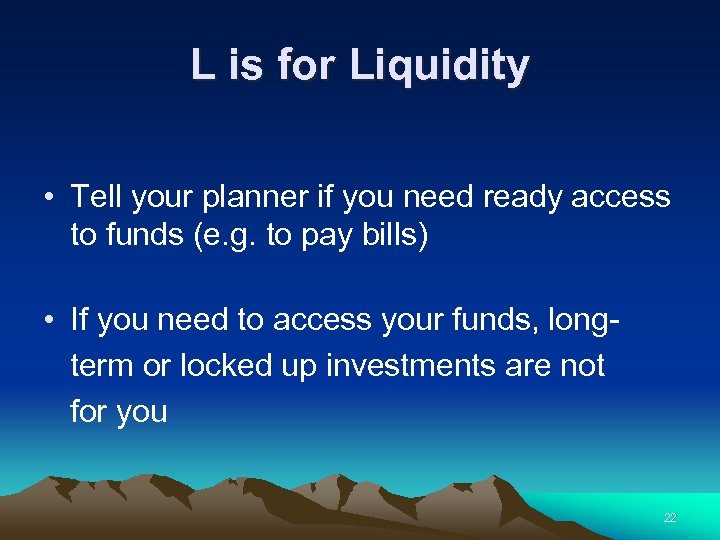 L is for Liquidity

• Tell your planner if you need ready access to funds (e.g. to pay bills)

• If you need to access your funds, long-term or locked up investments are not for you

22